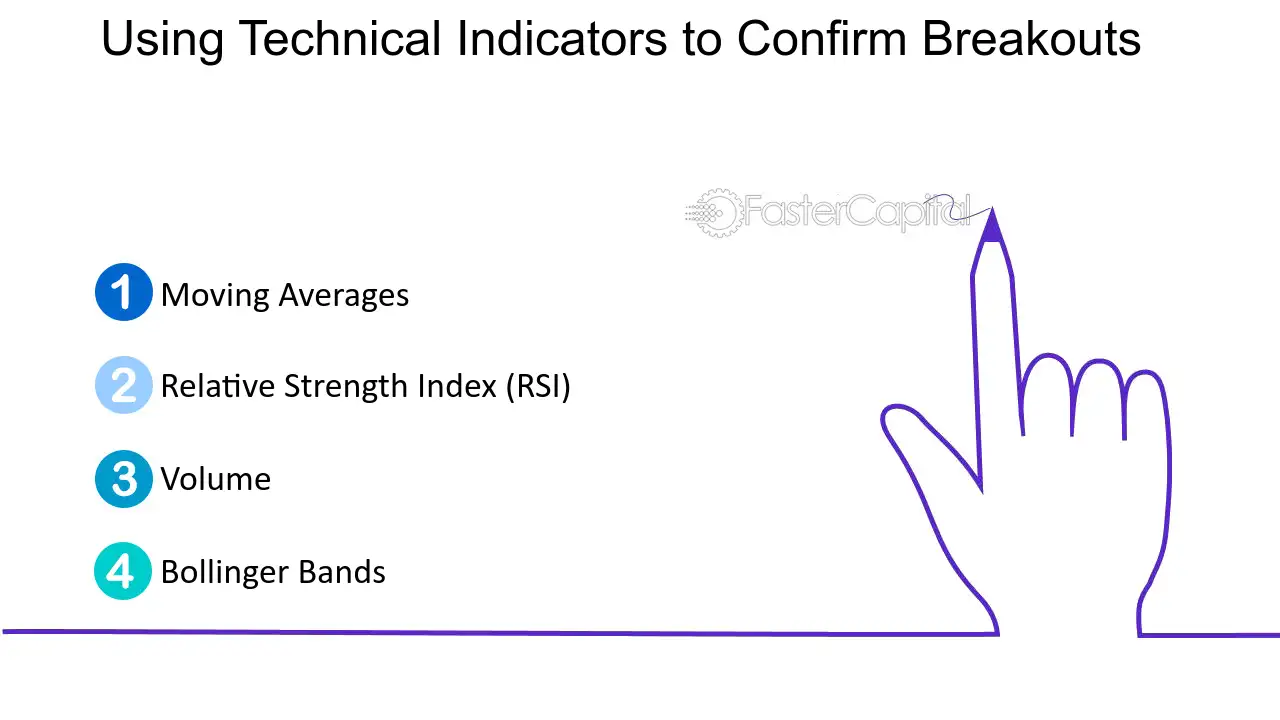 Using Technical Indicators to Confirm Breakouts

1 Moving Averages

2 Relative Strength Index (RSI)

3 Volume

4 Bollinger Bands

FasterCapital